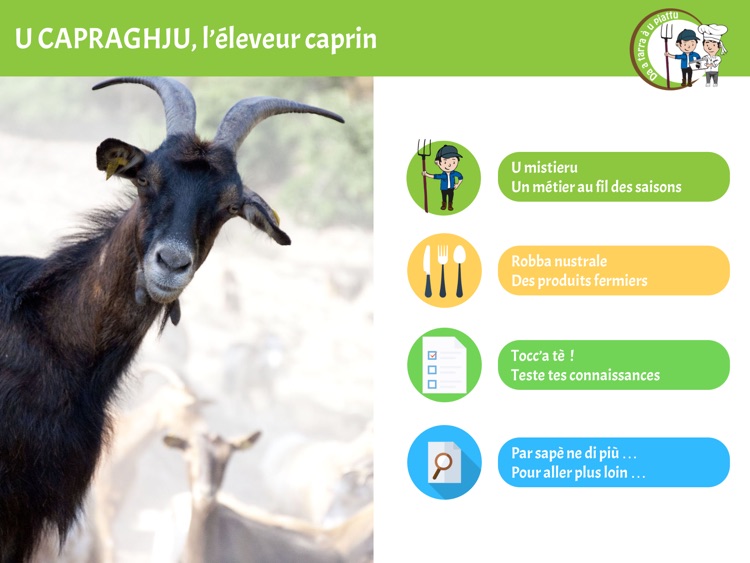 U CAPRAGHJU, l'éleveur caprin

Da a tarra à u piattu

U mistieru
Un métier au fil des saisons

Robba nustrale
Des produits fermiers

Tocc'a tè !
Teste tes connaissances

Par sapè ne di più …
Pour aller plus loin …